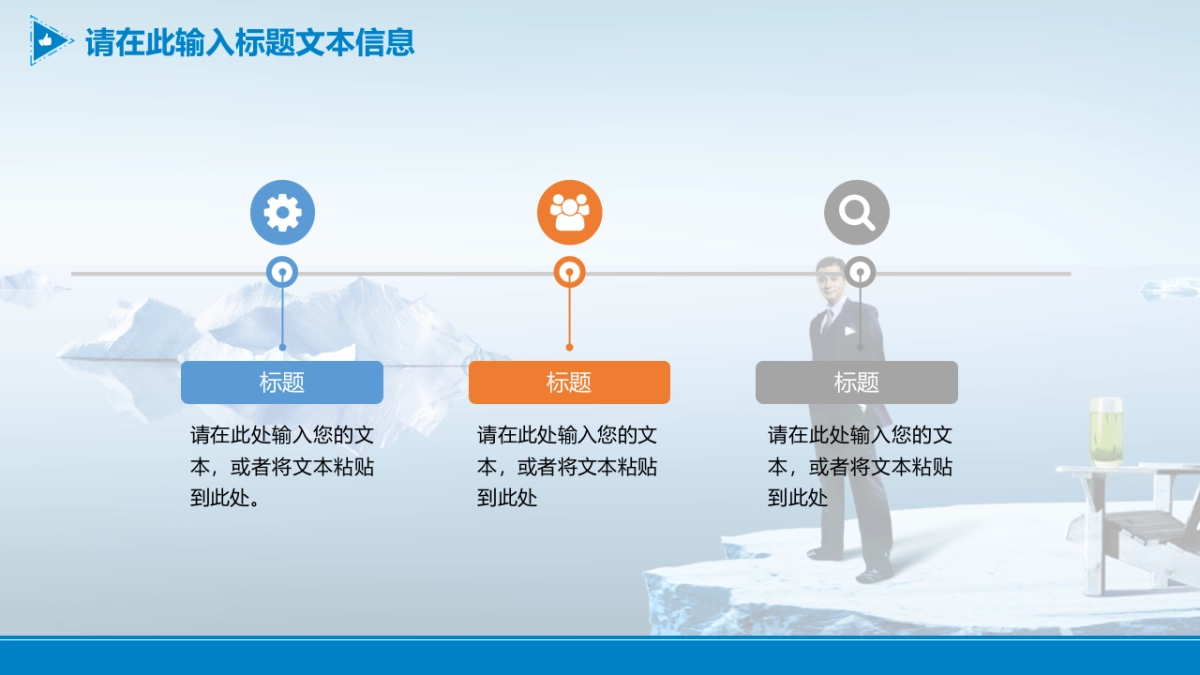 请在此输入标题文本信息

标题

请在此处输入您的文本，或者将文本粘贴到此处。

标题

请在此处输入您的文本，或者将文本粘贴到此处

标题

请在此处输入您的文本，或者将文本粘贴到此处